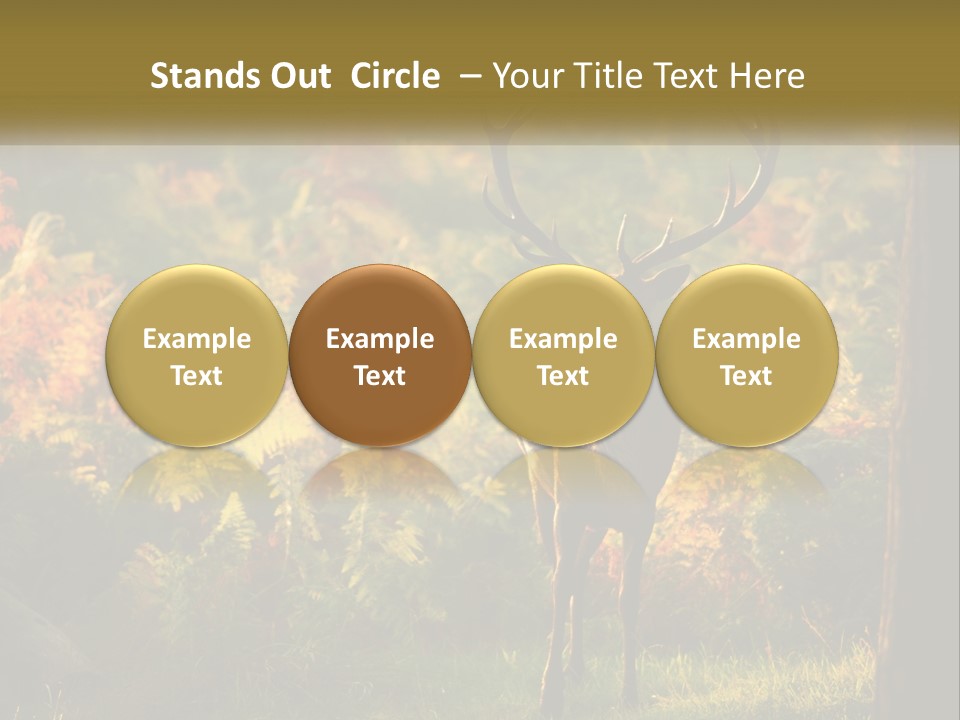 Stands Out Circle – Your Title Text Here

Example Text

Example Text

Example Text

Example Text